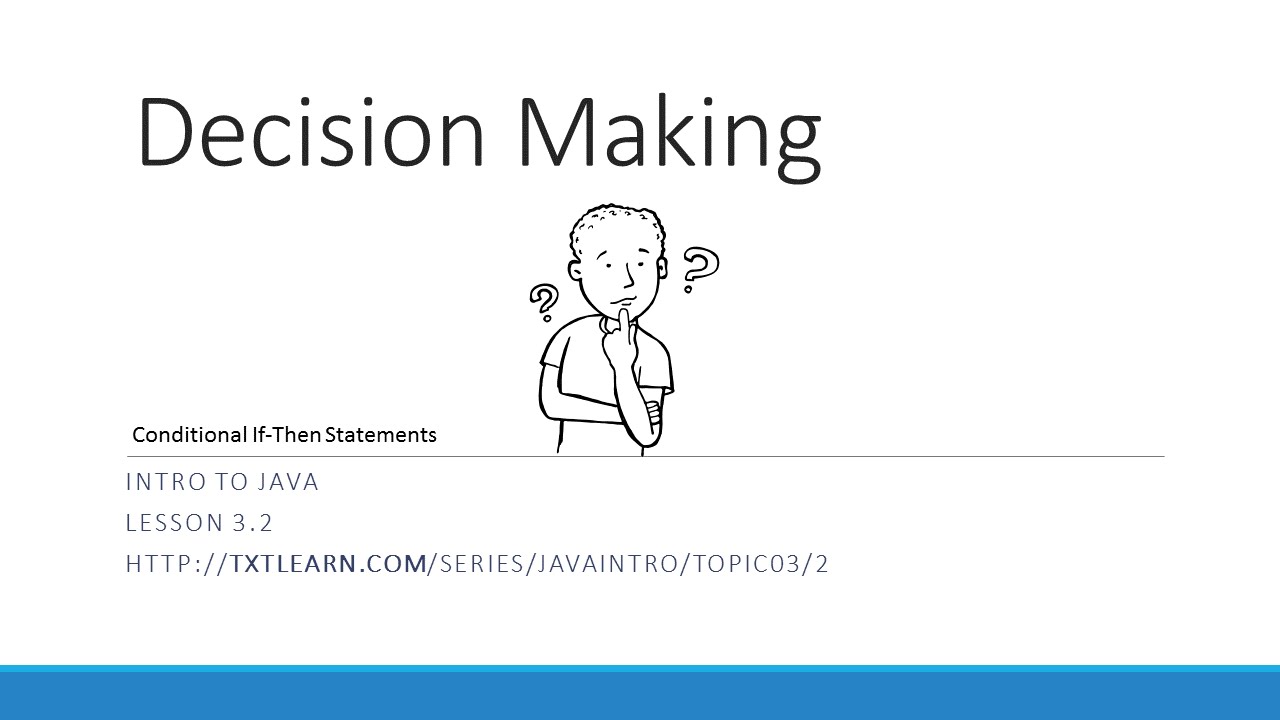 Decision Making

Conditional If-Then Statements

INTRO TO JAVA

LESSON 3.2

HTTP://TXTLEARN.COM/SERIES/JAVAINTRO/TOPIC03/2